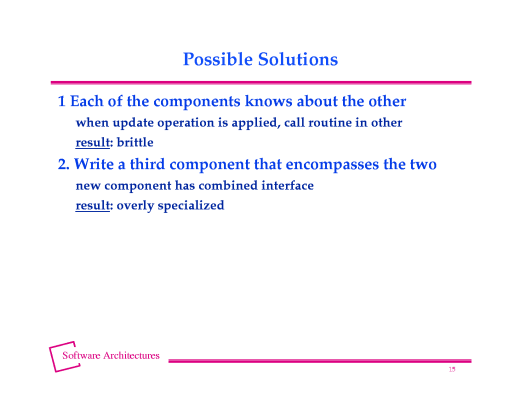 Possible Solutions

1 Each of the components knows about the other

when update operation is applied, call routine in other

result: brittle

2. Write a third component that encompasses the two

new component has combined interface

result: overly specialized

Software Architectures

15